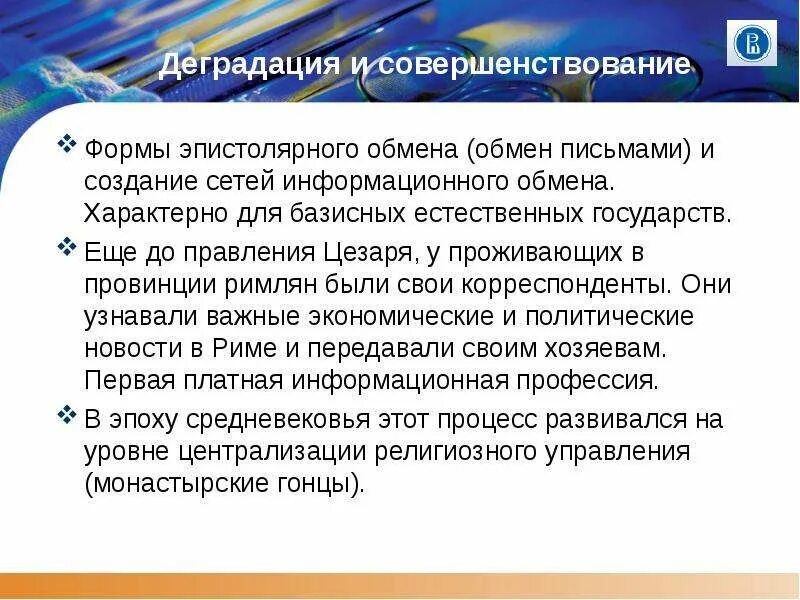 Деградация и совершенствование

❖ Формы эпистолярного обмена (обмен письмами) и создание сетей информационного обмена. Характерно для базисных естественных государств.

❖ Еще до правления Цезаря, у проживающих в провинции римлян были свои корреспонденты. Они узнавали важные экономические и политические новости в Риме и передавали своим хозяевам. Первая платная информационная профессия.

❖ В эпоху средневековья этот процесс развивался на уровне централизации религиозного управления (монастырские гонцы).